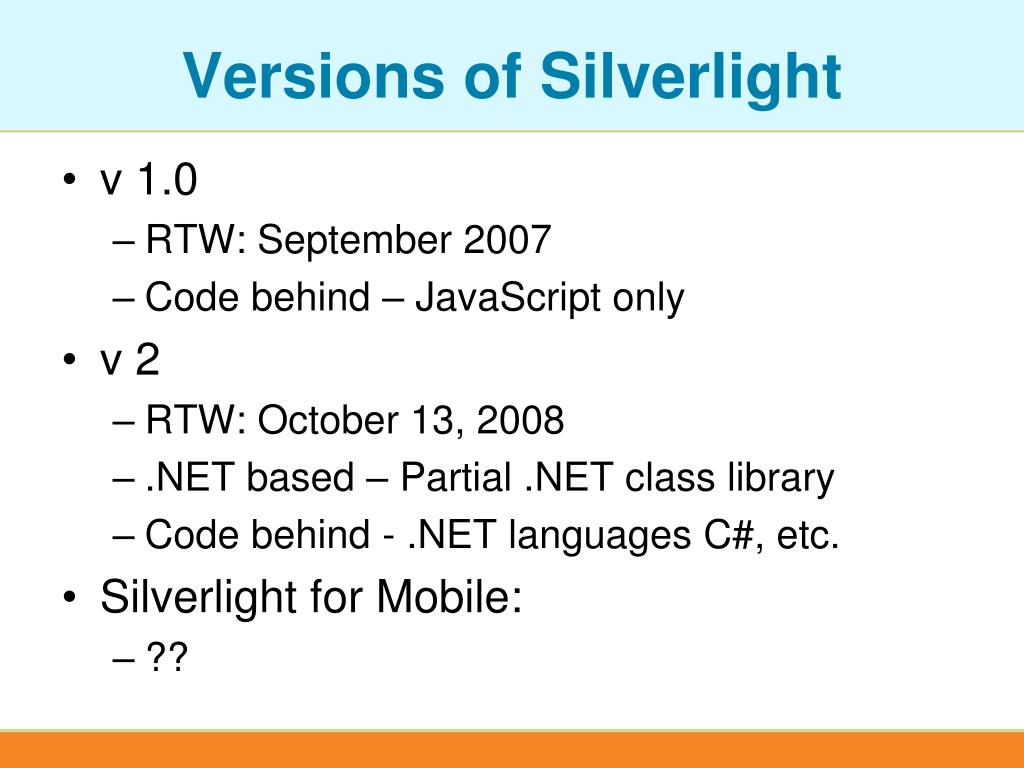 Versions of Silverlight

• v 1.0
– RTW: September 2007
– Code behind – JavaScript only
• v 2
– RTW: October 13, 2008
– .NET based – Partial .NET class library
– Code behind - .NET languages C#, etc.
• Silverlight for Mobile:
– ??